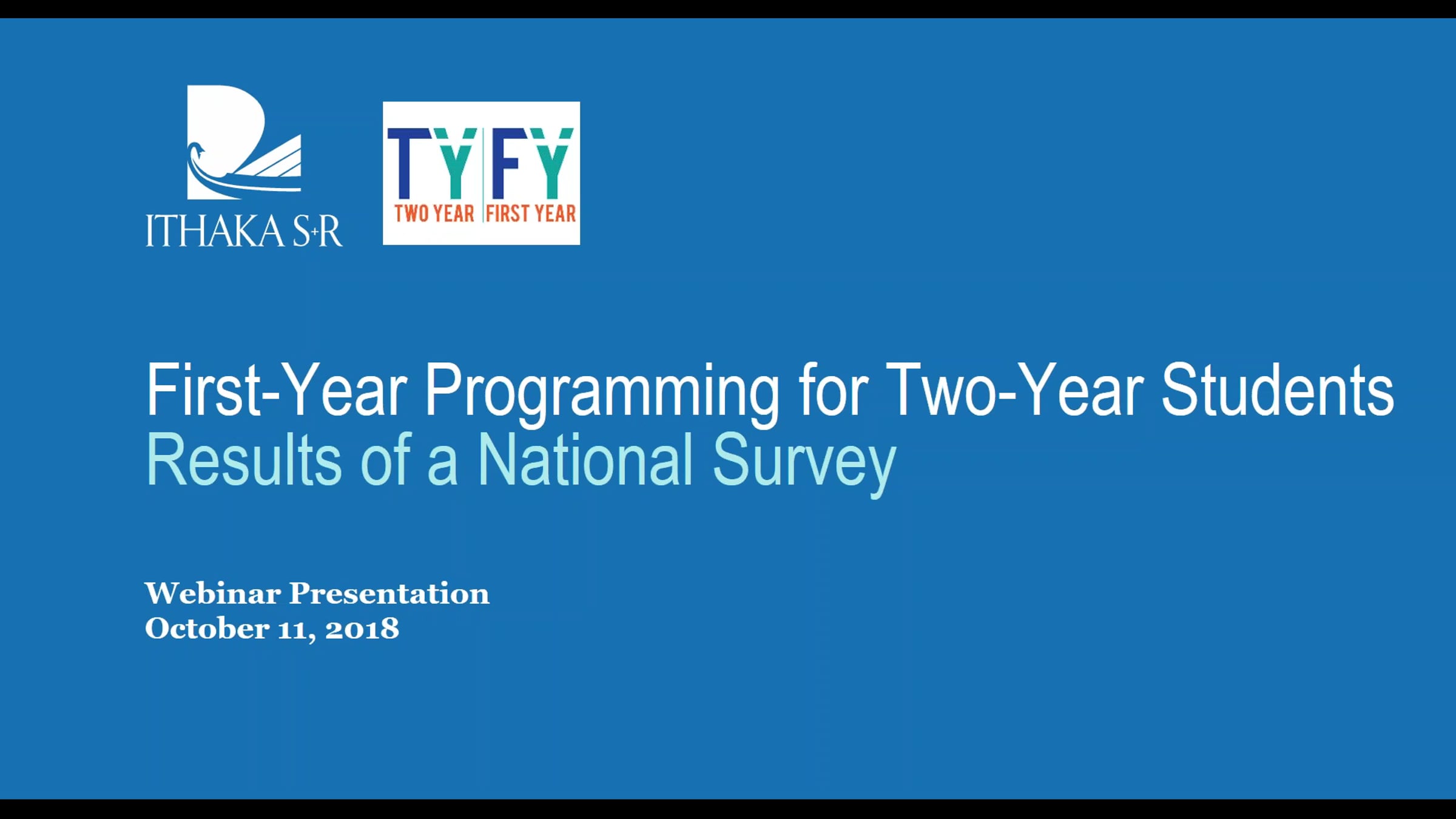 ITHAKA S+R

TYFY
TWO YEAR FIRST YEAR

First-Year Programming for Two-Year Students
Results of a National Survey

Webinar Presentation
October 11, 2018